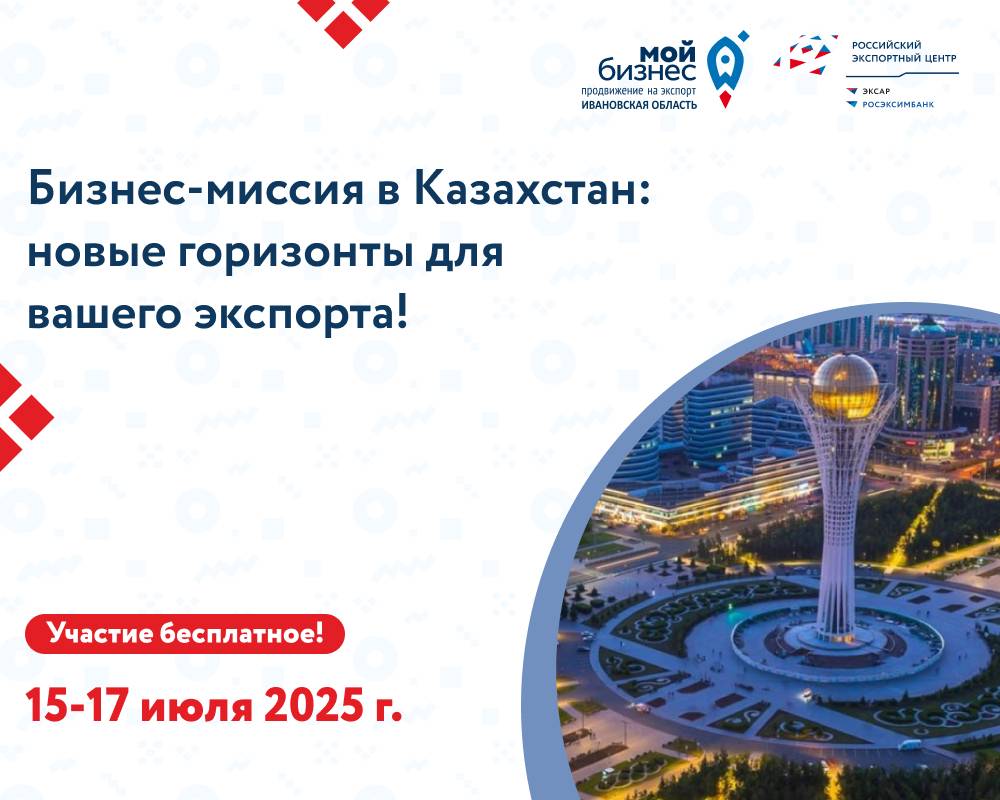 мой бизнес
продвижение на экспорт
ИВАНОВСКАЯ ОБЛАСТЬ

РОССИЙСКИЙ ЭКСПОРТНЫЙ ЦЕНТР
ЭКСАР
РОСЭКСИМБАНК

Бизнес-миссия в Казахстан: новые горизонты для вашего экспорта!

Участие бесплатное!

15-17 июля 2025 г.